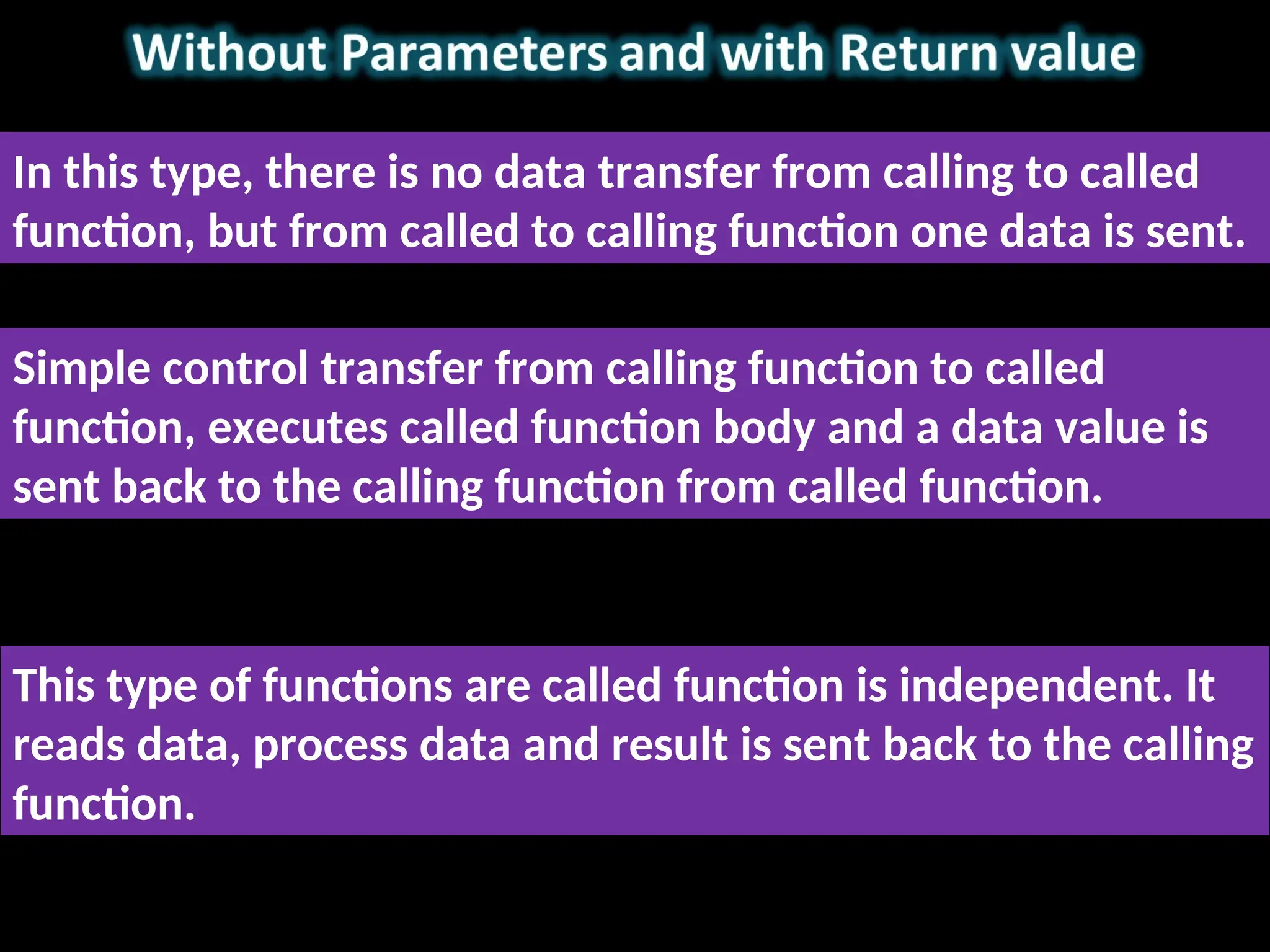 Without Parameters and with Return value

In this type, there is no data transfer from calling to called function, but from called to calling function one data is sent.

Simple control transfer from calling function to called function, executes called function body and a data value is sent back to the calling function from called function.

This type of functions are called function is independent. It reads data, process data and result is sent back to the calling function.